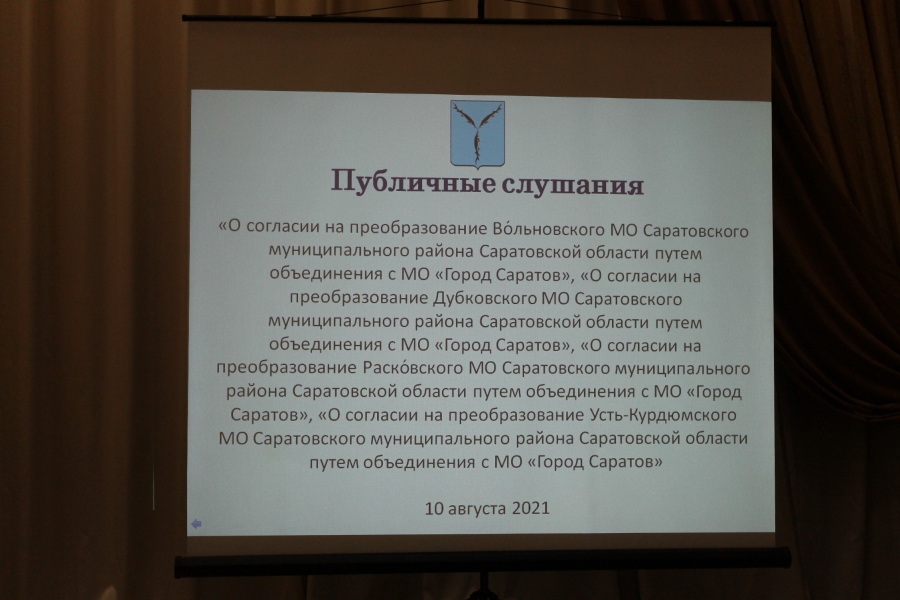 Публичные слушания

«О согласии на преобразование Во́льновского МО Саратовского муниципального района Саратовской области путем объединения с МО «Город Саратов», «О согласии на преобразование Дубковского МО Саратовского муниципального района Саратовской области путем объединения с МО «Город Саратов», «О согласии на преобразование Раско́вского МО Саратовского муниципального района Саратовской области путем объединения с МО «Город Саратов», «О согласии на преобразование Усть-Курдюмского МО Саратовского муниципального района Саратовской области путем объединения с МО «Город Саратов»

10 августа 2021